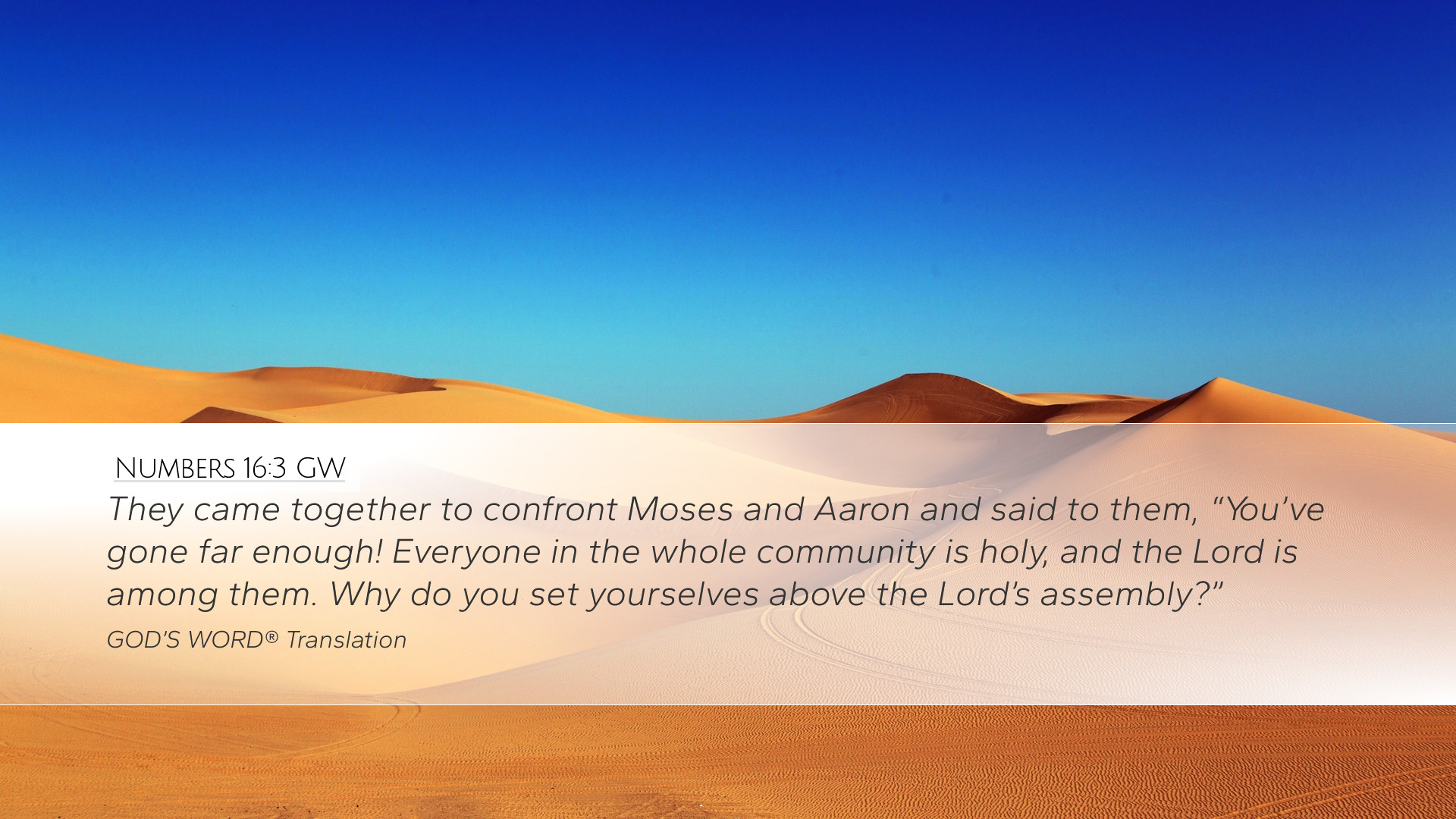 Numbers 16:3 GW

They came together to confront Moses and Aaron and said to them, “You’ve gone far enough! Everyone in the whole community is holy, and the Lord is among them. Why do you set yourselves above the Lord’s assembly?”

GOD’S WORD® Translation